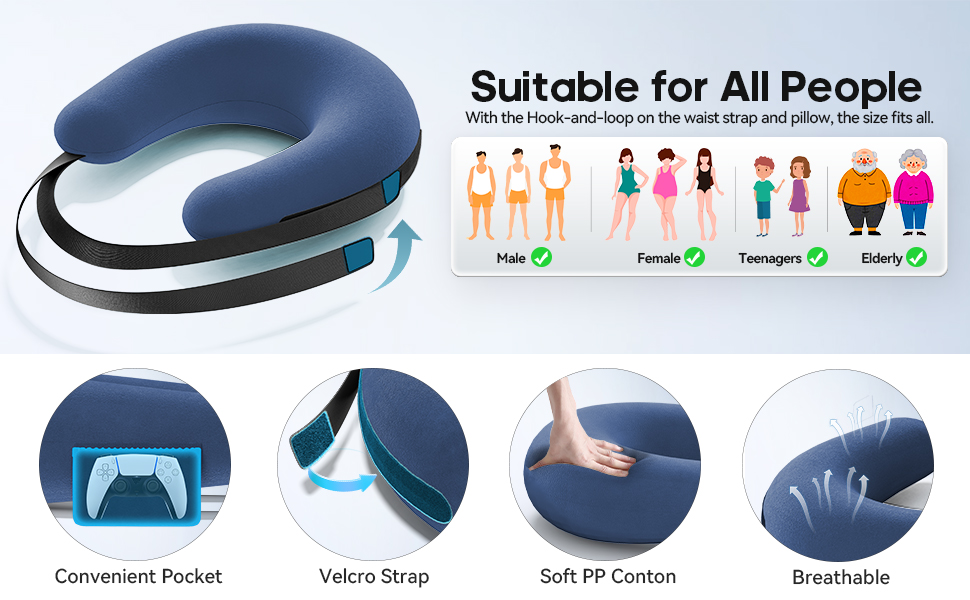 Suitable for All People
With the Hook-and-loop on the waist strap and pillow, the size fits all.

Male
Female
Teenagers
Elderly

Convenient Pocket
Velcro Strap
Soft PP Conton
Breathable